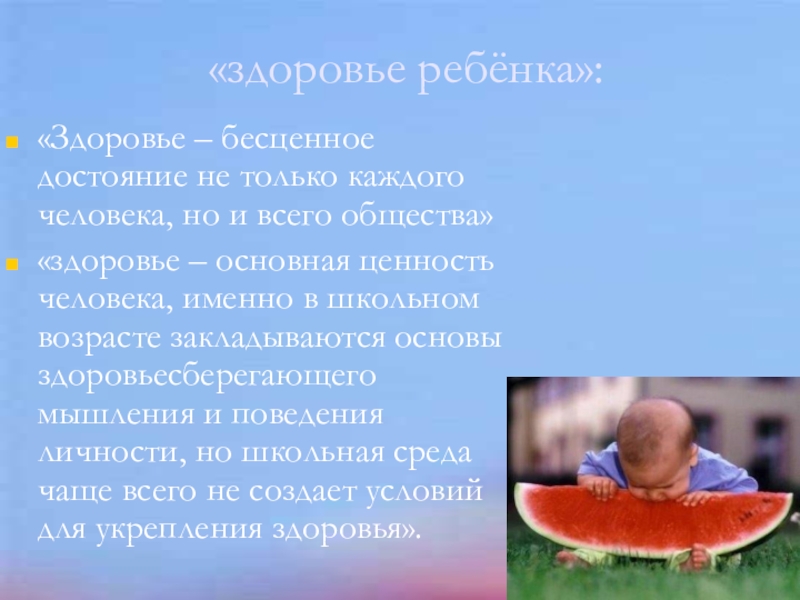 «здоровье ребёнка»:

«Здоровье – бесценное достояние не только каждого человека, но и всего общества»

«здоровье – основная ценность человека, именно в школьном возрасте закладываются основы здоровьесберегающего мышления и поведения личности, но школьная среда чаще всего не создает условий для укрепления здоровья».